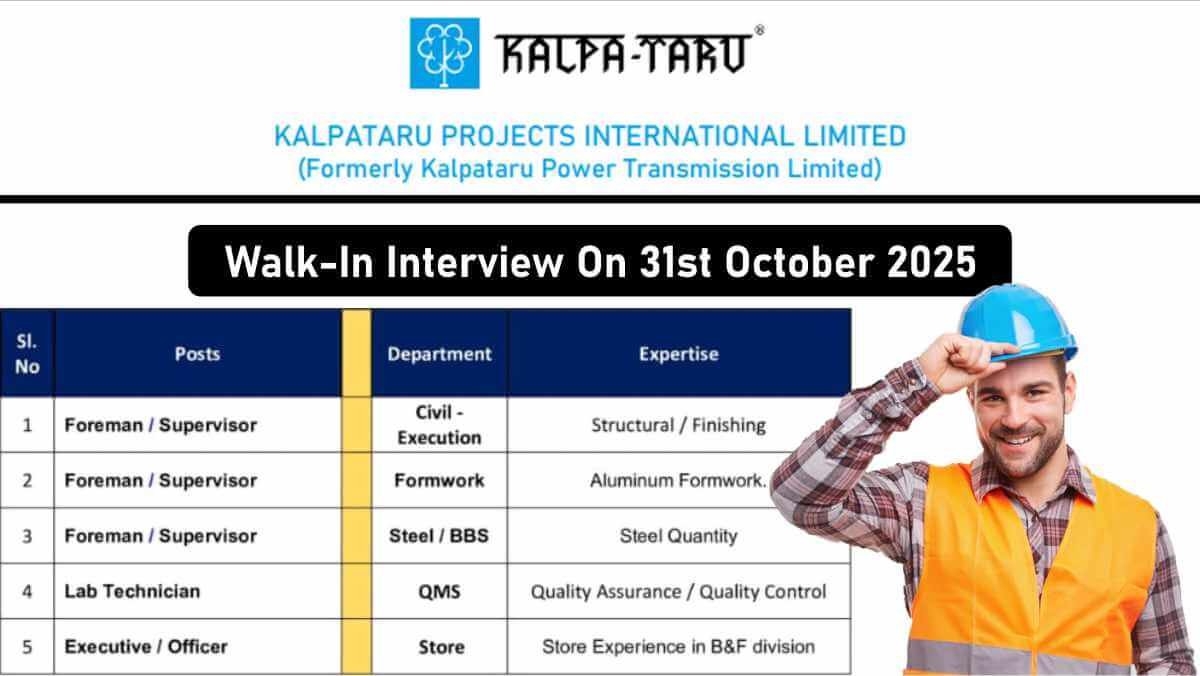 KALPA-TARU®

KALPATARU PROJECTS INTERNATIONAL LIMITED
(Formerly Kalpataru Power Transmission Limited)

Walk-In Interview On 31st October 2025

| Sl. No | Posts | Department | Expertise |
|---|---|---|---|
| 1 | Foreman / Supervisor | Civil - Execution | Structural / Finishing |
| 2 | Foreman / Supervisor | Formwork | Aluminum Formwork. |
| 3 | Foreman / Supervisor | Steel / BBS | Steel Quantity |
| 4 | Lab Technician | QMS | Quality Assurance / Quality Control |
| 5 | Executive / Officer | Store | Store Experience in B&F division |